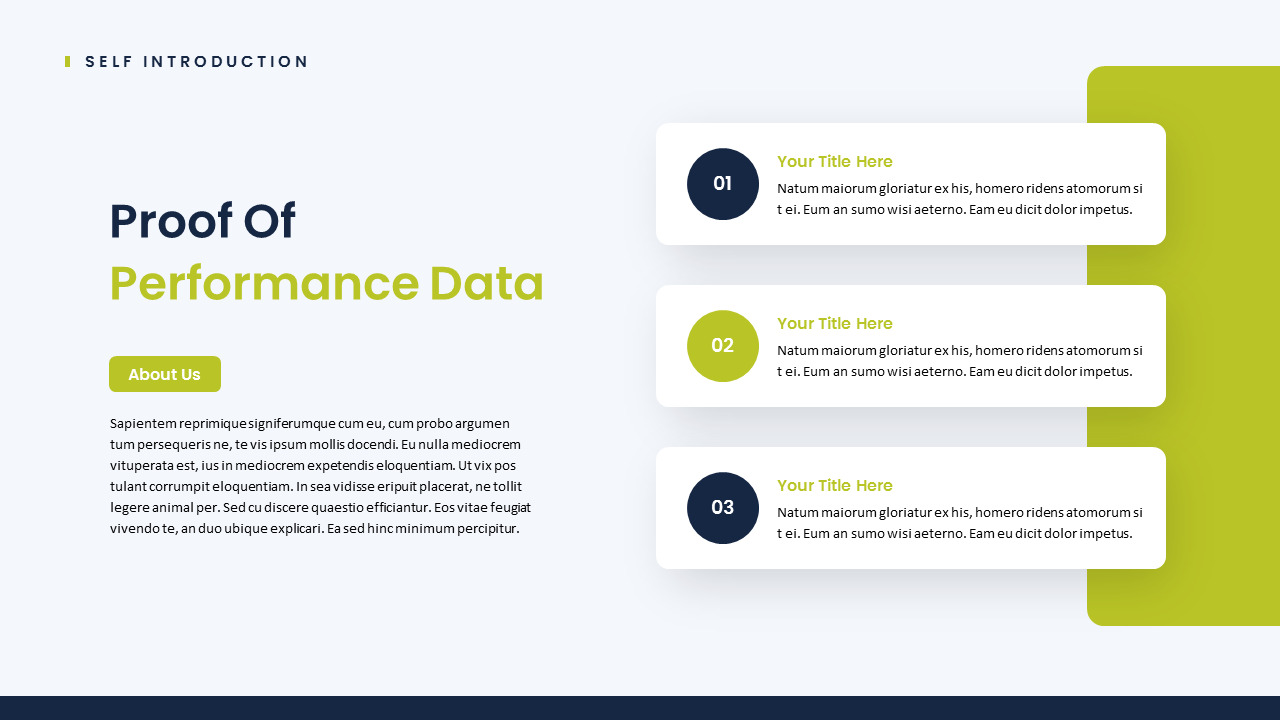 SELF INTRODUCTION

Proof Of
Performance Data

About Us

Sapientem reprimique signiferumque cum eu, cum probo argumen tum persequeris ne, te vis ipsum mollis docendi. Eu nulla mediocrem vituperata est, ius in mediocrem expetendis eloquentiam. Ut vix pos tulant corrumpit eloquentiam. In sea vidisse eripuit placerat, ne tollit legere animal per. Sed cu discere quaestio efficiantur. Eos vitae feugiat vivendo te, an duo ubique explicari. Ea sed hinc minimum percipitur.

01
Your Title Here
Natum maiorum gloriatur ex his, homero ridens atomorum si t ei. Eum an sumo wisi aeterno. Eam eu dicit dolor impetus.

02
Your Title Here
Natum maiorum gloriatur ex his, homero ridens atomorum si t ei. Eum an sumo wisi aeterno. Eam eu dicit dolor impetus.

03
Your Title Here
Natum maiorum gloriatur ex his, homero ridens atomorum si t ei. Eum an sumo wisi aeterno. Eam eu dicit dolor impetus.